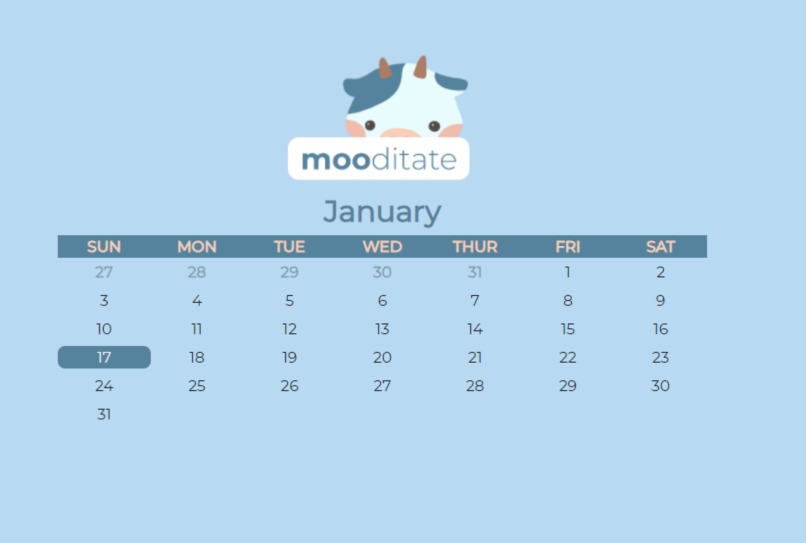 mooditate

January

| SUN | MON | TUE | WED | THUR | FRI | SAT |
|---|---|---|---|---|---|---|
| 27 | 28 | 29 | 30 | 31 | 1 | 2 |
| 3 | 4 | 5 | 6 | 7 | 8 | 9 |
| 10 | 11 | 12 | 13 | 14 | 15 | 16 |
| 17 | 18 | 19 | 20 | 21 | 22 | 23 |
| 24 | 25 | 26 | 27 | 28 | 29 | 30 |
| 31 | | | | | | |